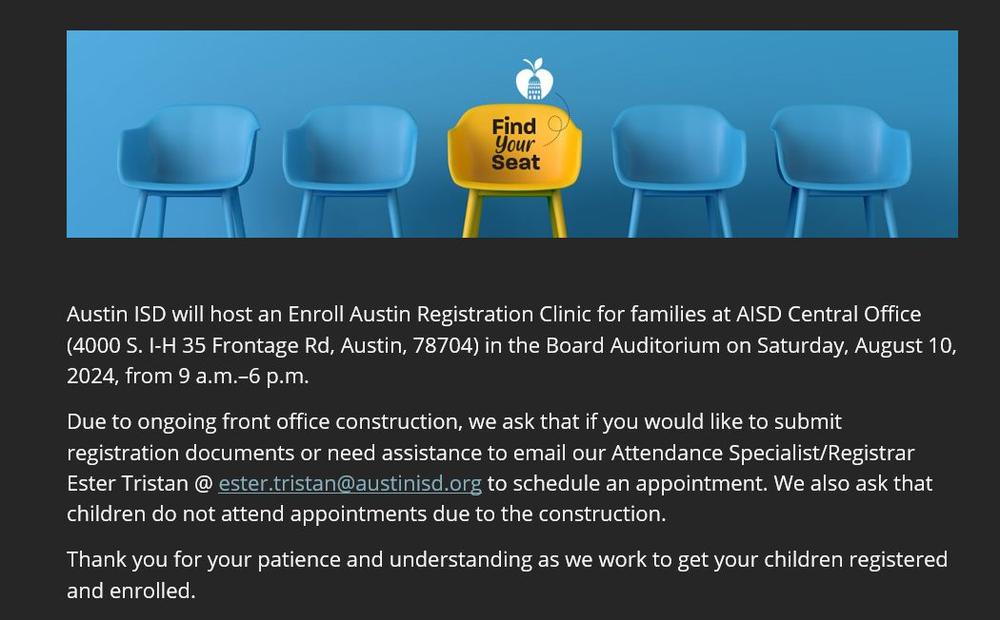 Find Your Seat

Austin ISD will host an Enroll Austin Registration Clinic for families at AISD Central Office (4000 S. I-H 35 Frontage Rd, Austin, 78704) in the Board Auditorium on Saturday, August 10, 2024, from 9 a.m.–6 p.m.

Due to ongoing front office construction, we ask that if you would like to submit registration documents or need assistance to email our Attendance Specialist/Registrar Ester Tristan @ ester.tristan@austinisd.org to schedule an appointment. We also ask that children do not attend appointments due to the construction.

Thank you for your patience and understanding as we work to get your children registered and enrolled.